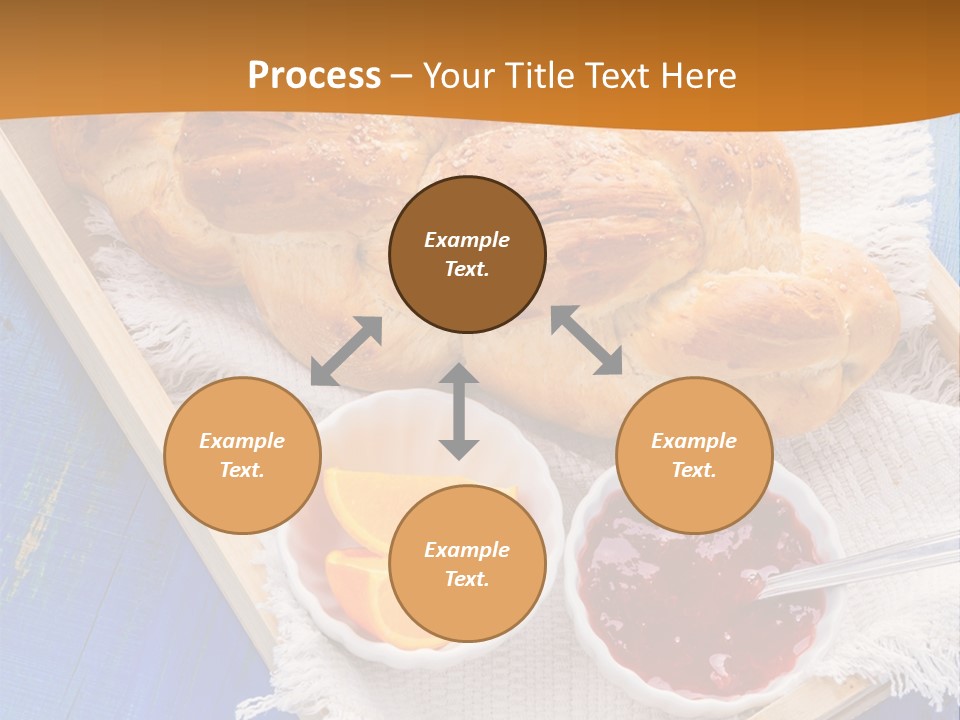 Process – Your Title Text Here

Example Text.

Example Text.

Example Text.

Example Text.